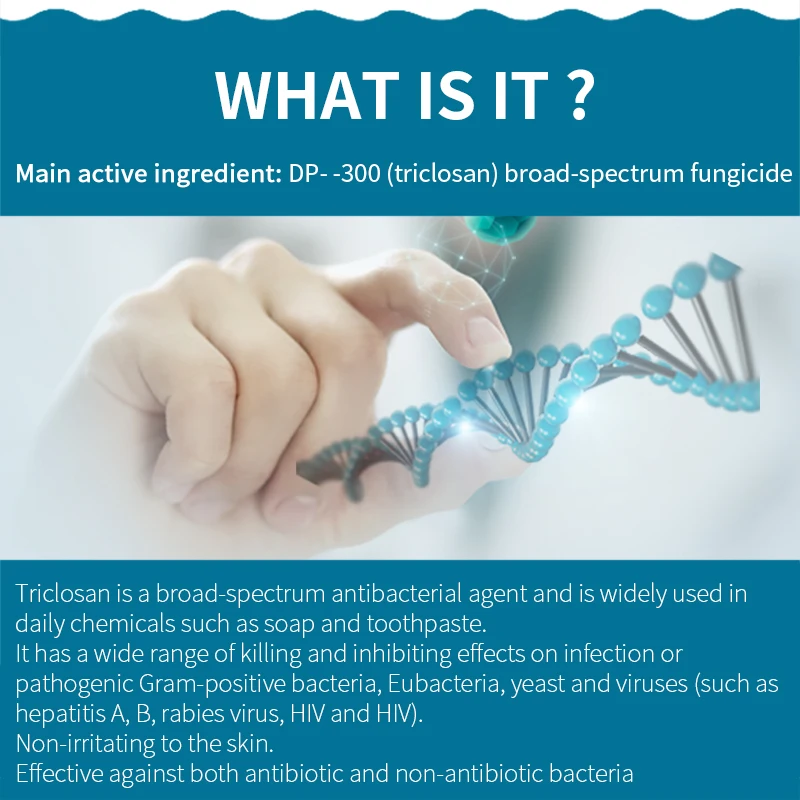 WHAT IS IT ?

Main active ingredient: DP- -300 (triclosan) broad-spectrum fungicide

Triclosan is a broad-spectrum antibacterial agent and is widely used in daily chemicals such as soap and toothpaste.
It has a wide range of killing and inhibiting effects on infection or pathogenic Gram-positive bacteria, Eubacteria, yeast and viruses (such as hepatitis A, B, rabies virus, HIV and HIV).
Non-irritating to the skin.
Effective against both antibiotic and non-antibiotic bacteria